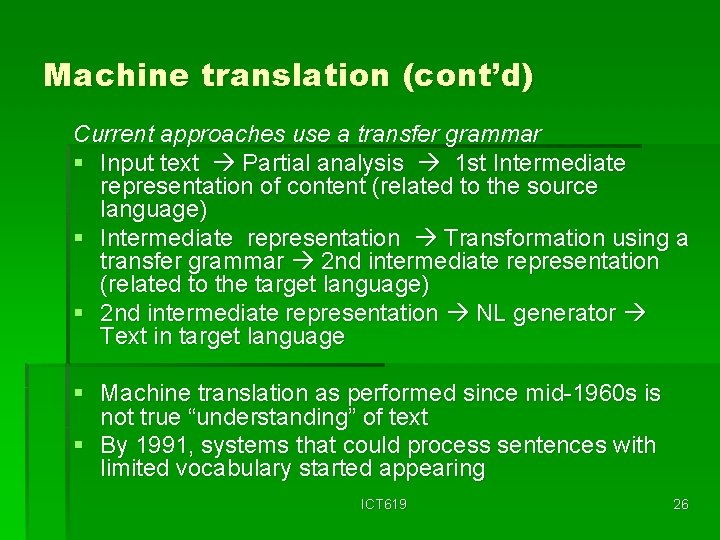 Machine translation (cont'd)

Current approaches use a transfer grammar

▪ Input text → Partial analysis → 1st Intermediate representation of content (related to the source language)
▪ Intermediate representation → Transformation using a transfer grammar → 2nd intermediate representation (related to the target language)
▪ 2nd intermediate representation → NL generator → Text in target language

▪ Machine translation as performed since mid-1960s is not true "understanding" of text
▪ By 1991, systems that could process sentences with limited vocabulary started appearing

ICT619

26